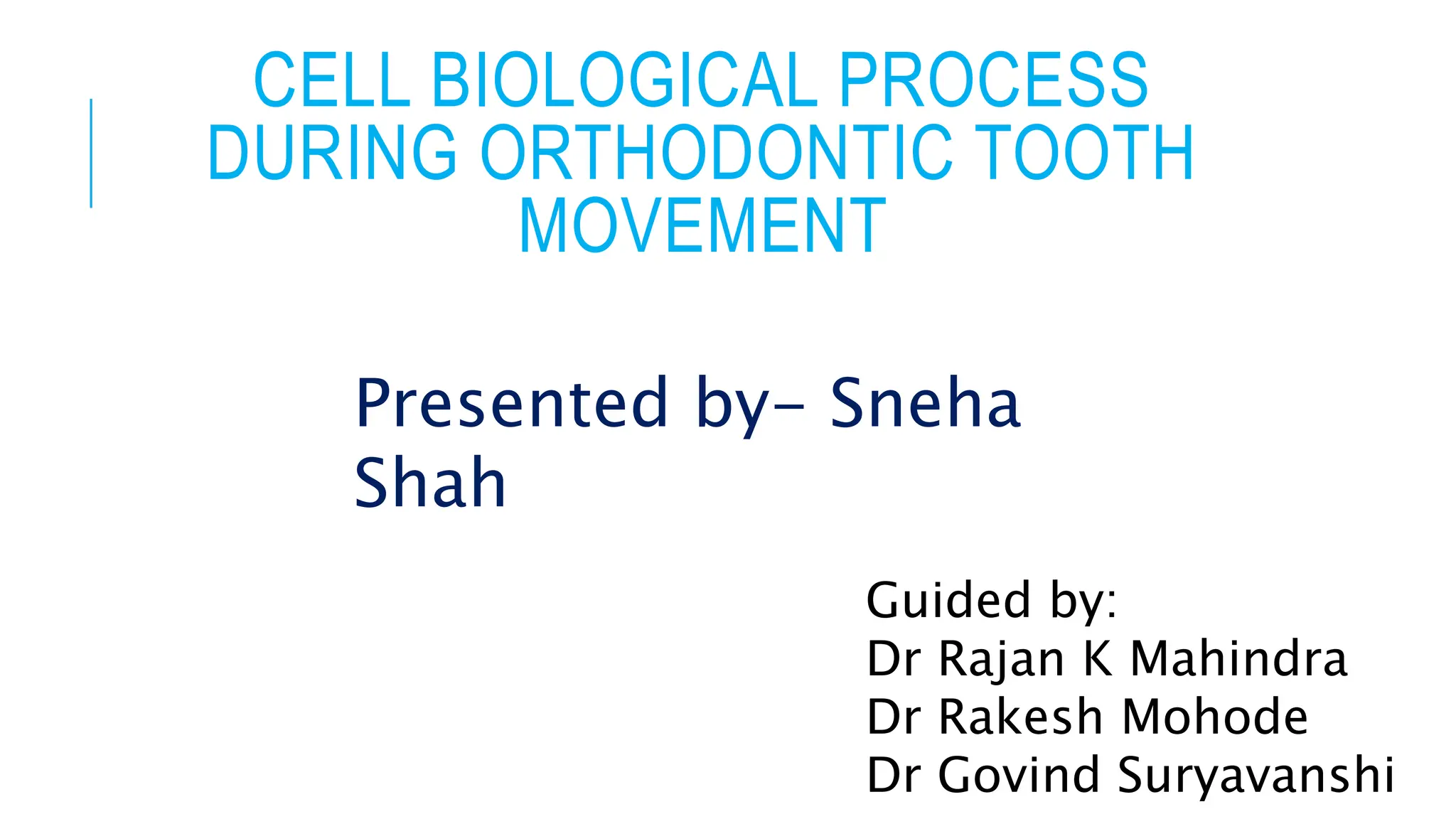 CELL BIOLOGICAL PROCESS DURING ORTHODONTIC TOOTH MOVEMENT

Presented by- Sneha Shah

Guided by:
Dr Rajan K Mahindra
Dr Rakesh Mohode
Dr Govind Suryavanshi